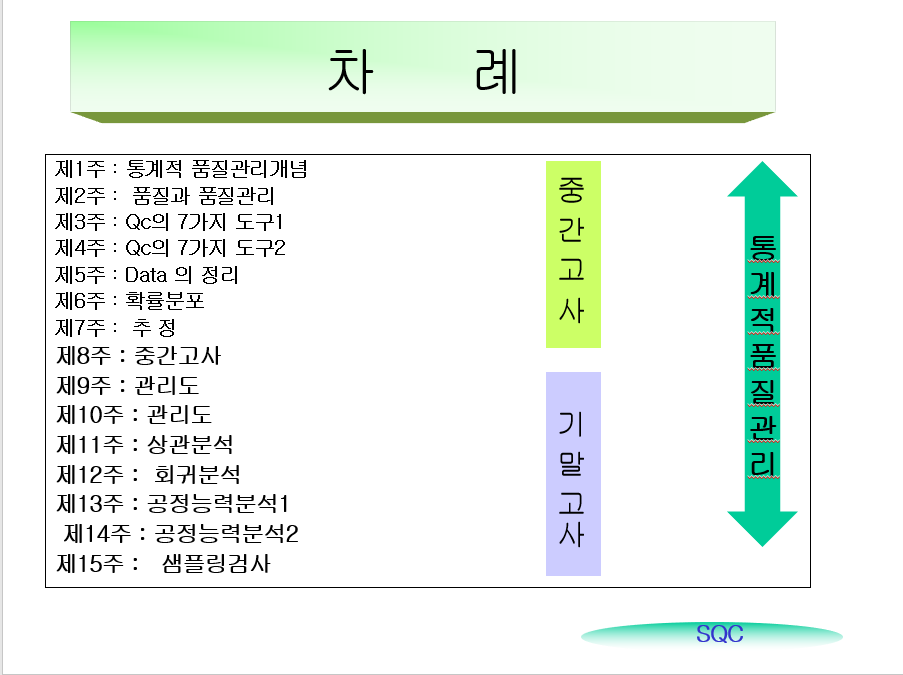 차 례

제1주 : 통계적 품질관리개념
제2주 : 품질과 품질관리
제3주 : Qc의 7가지 도구1
제4주 : Qc의 7가지 도구2
제5주 : Data 의 정리
제6주 : 확률분포
제7주 : 추 정
제8주 : 중간고사
제9주 : 관리도
제10주 : 관리도
제11주 : 상관분석
제12주 : 회귀분석
제13주 : 공정능력분석1
제14주 : 공정능력분석2
제15주 : 샘플링검사

중간고사

기말고사

통계적품질관리

SQC